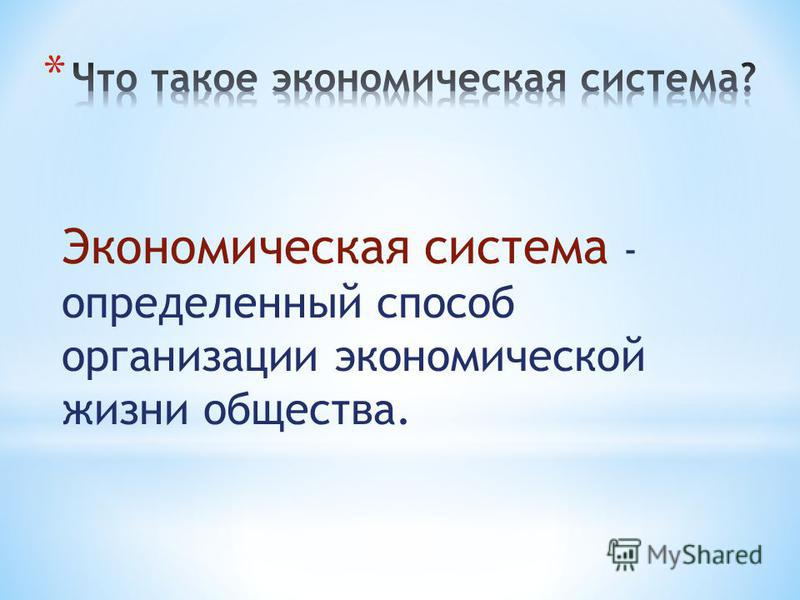 * Что такое экономическая система?

Экономическая система - определенный способ организации экономической жизни общества.

MyShared